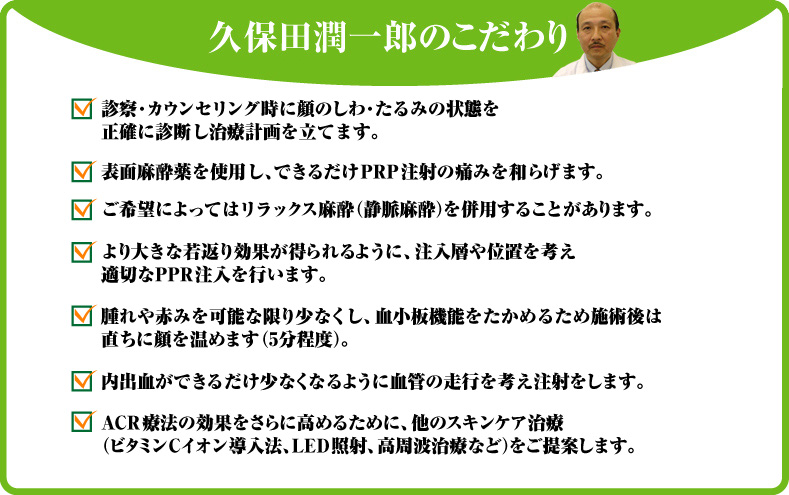 久保田潤一郎のこだわり

診察・カウンセリング時に顔のしわ・たるみの状態を正確に診断し治療計画を立てます。

表面麻酔薬を使用し、できるだけPRP注射の痛みを和らげます。

ご希望によってはリラックス麻酔(静脈麻酔)を併用することがあります。

より大きな若返り効果が得られるように、注入層や位置を考え適切なPPR注入を行います。

腫れや赤みを可能な限り少なくし、血小板機能をたかめるため施術後は直ちに顔を温めます(5分程度)。

内出血ができるだけ少なくなるように血管の走行を考え注射をします。

ACR療法の効果をさらに高めるために、他のスキンケア治療(ビタミンCイオン導入法、LED照射、高周波治療など)をご提案します。